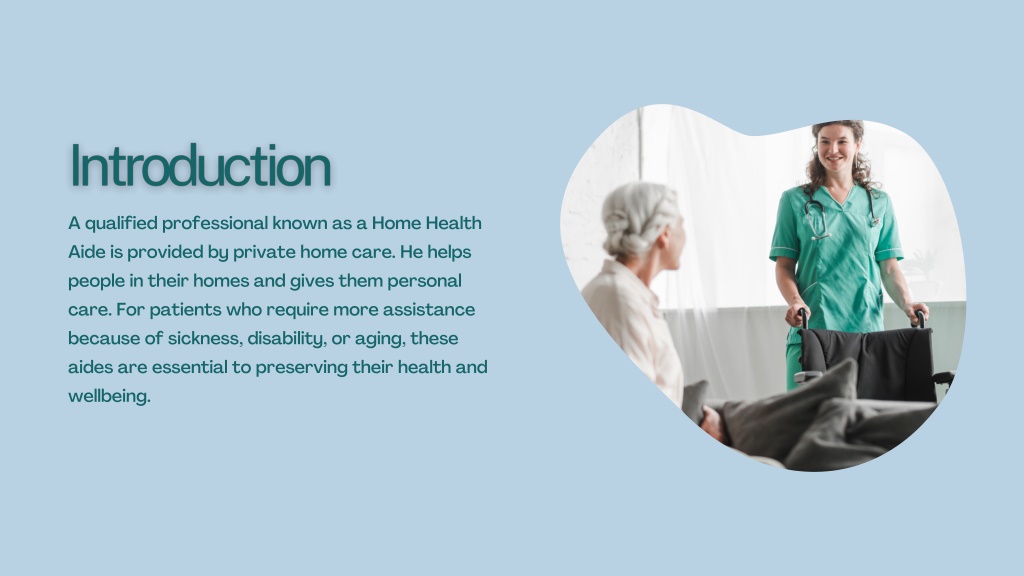 Introduction

A qualified professional known as a Home Health Aide is provided by private home care. He helps people in their homes and gives them personal care. For patients who require more assistance because of sickness, disability, or aging, these aides are essential to preserving their health and wellbeing.